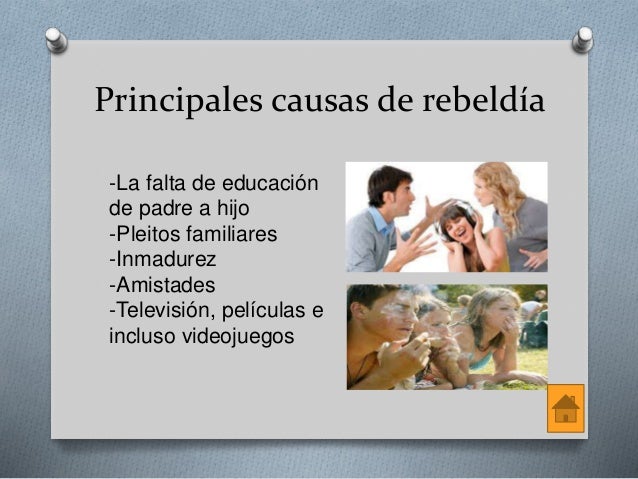 Principales causas de rebeldía

-La falta de educación de padre a hijo
-Pleitos familiares
-Inmadurez
-Amistades
-Televisión, películas e incluso videojuegos